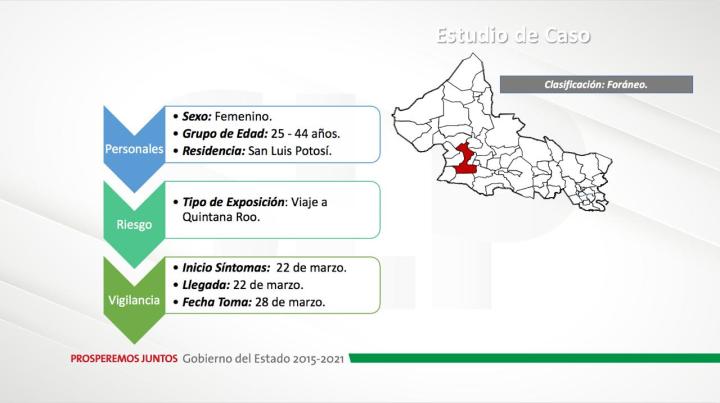 Estudio de Caso

Clasificación: Foráneo.

Personales

• Sexo: Femenino.
• Grupo de Edad: 25 - 44 años.
• Residencia: San Luis Potosí.

Riesgo

• Tipo de Exposición: Viaje a Quintana Roo.

Vigilancia

• Inicio Síntomas: 22 de marzo.
• Llegada: 22 de marzo.
• Fecha Toma: 28 de marzo.

PROSPEREMOS JUNTOS Gobierno del Estado 2015-2021